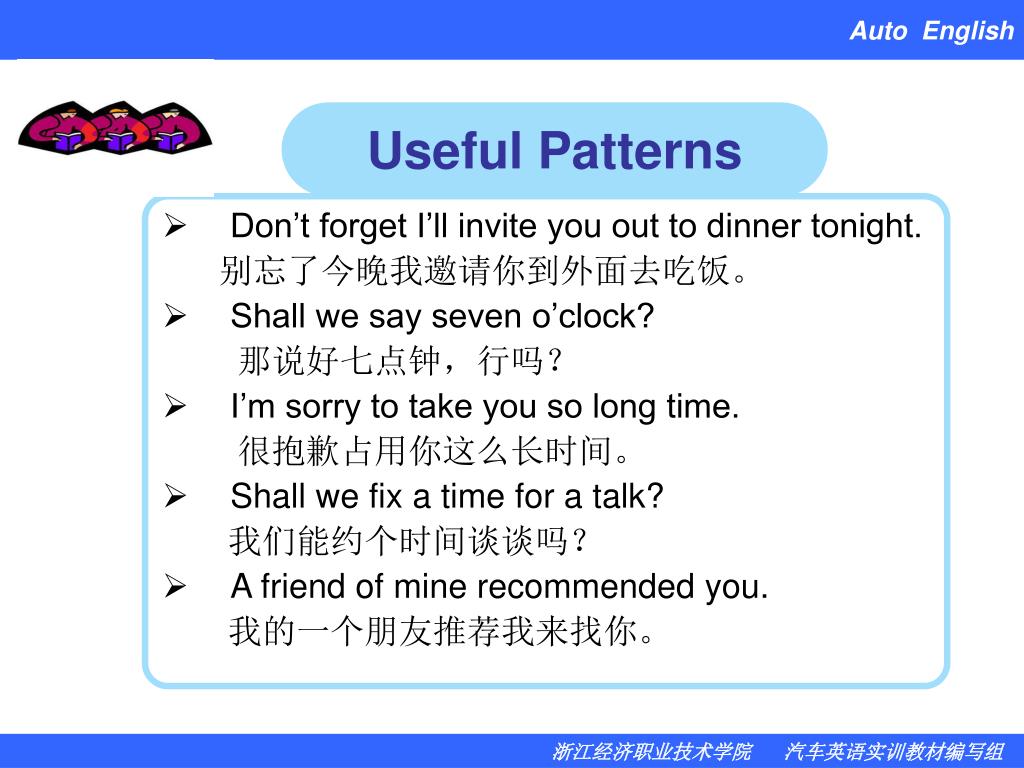 Auto English

Useful Patterns

➢ Don’t forget I’ll invite you out to dinner tonight.
别忘了今晚我邀请你到外面去吃饭。

➢ Shall we say seven o’clock?
那说好七点钟，行吗？

➢ I’m sorry to take you so long time.
很抱歉占用你这么长时间。

➢ Shall we fix a time for a talk?
我们能约个时间谈谈吗？

➢ A friend of mine recommended you.
我的一个朋友推荐我来找你。

浙江经济职业技术学院 汽车英语实训教材编写组